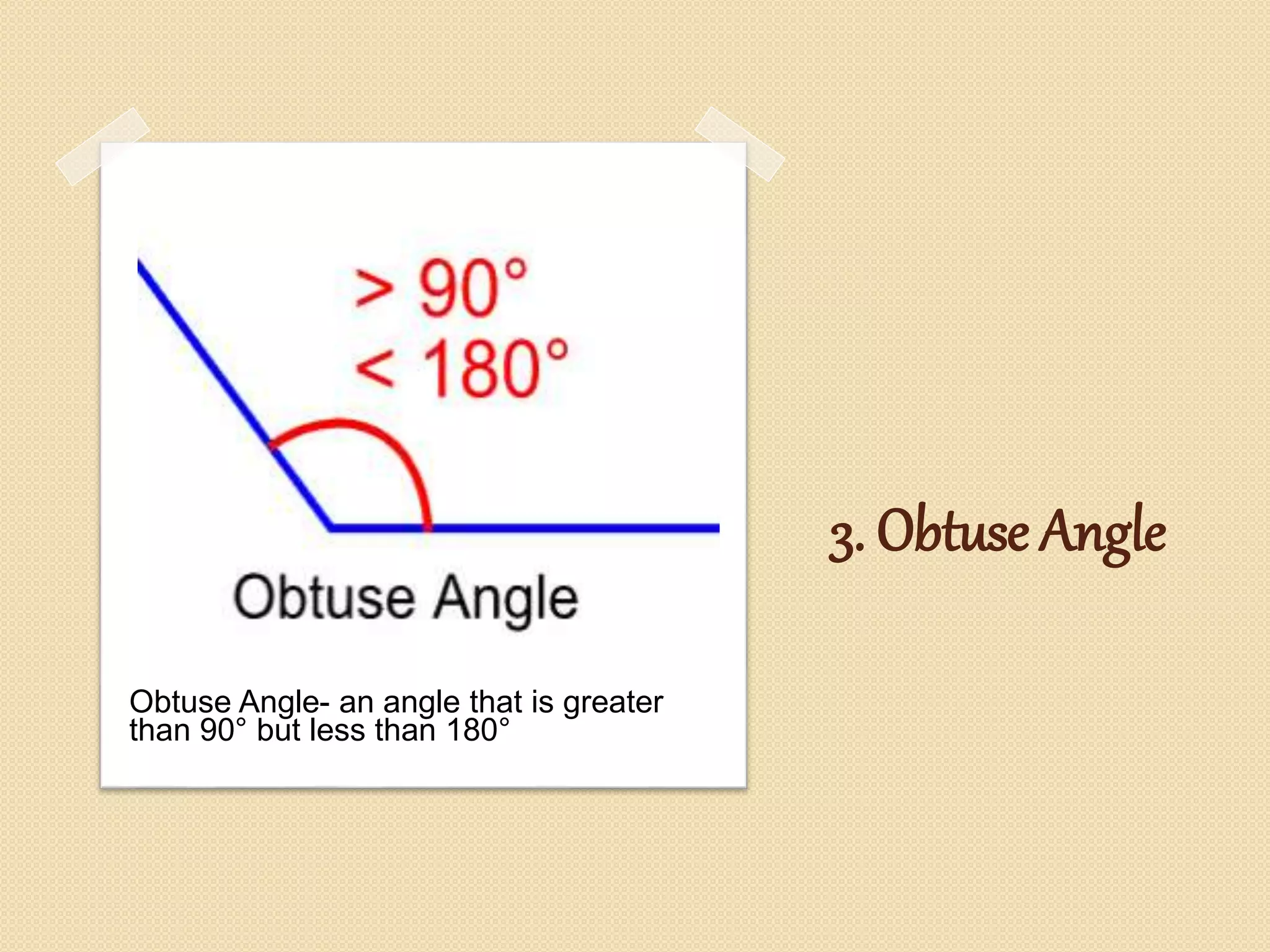 $> 90°$
$< 180°$

Obtuse Angle

Obtuse Angle- an angle that is greater than 90° but less than 180°

3. Obtuse Angle